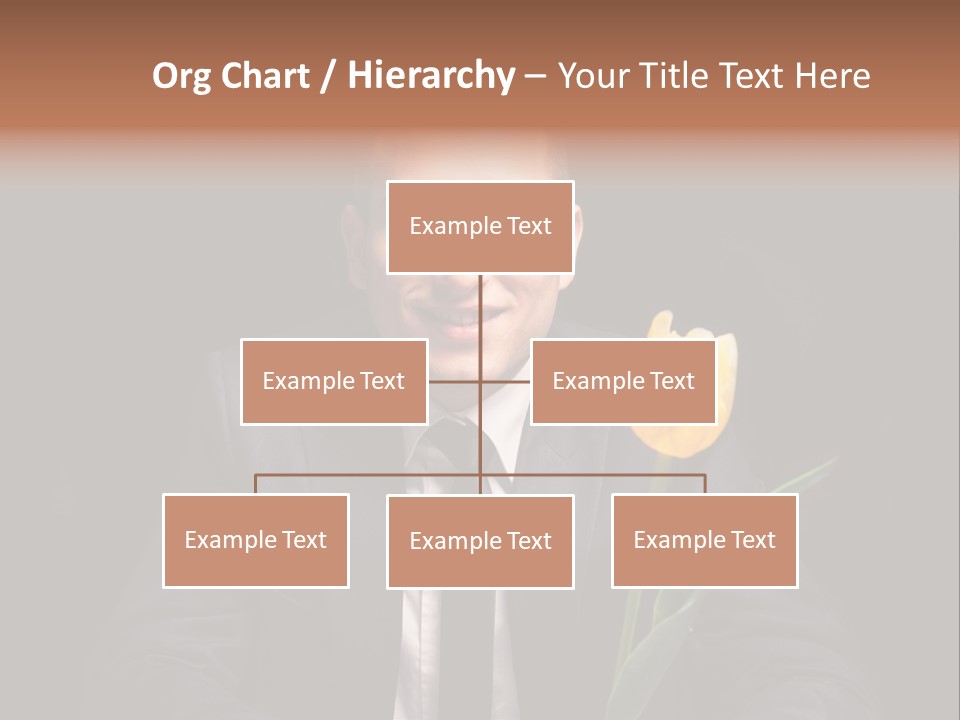 Org Chart / Hierarchy – Your Title Text Here

Example Text

Example Text

Example Text

Example Text

Example Text

Example Text